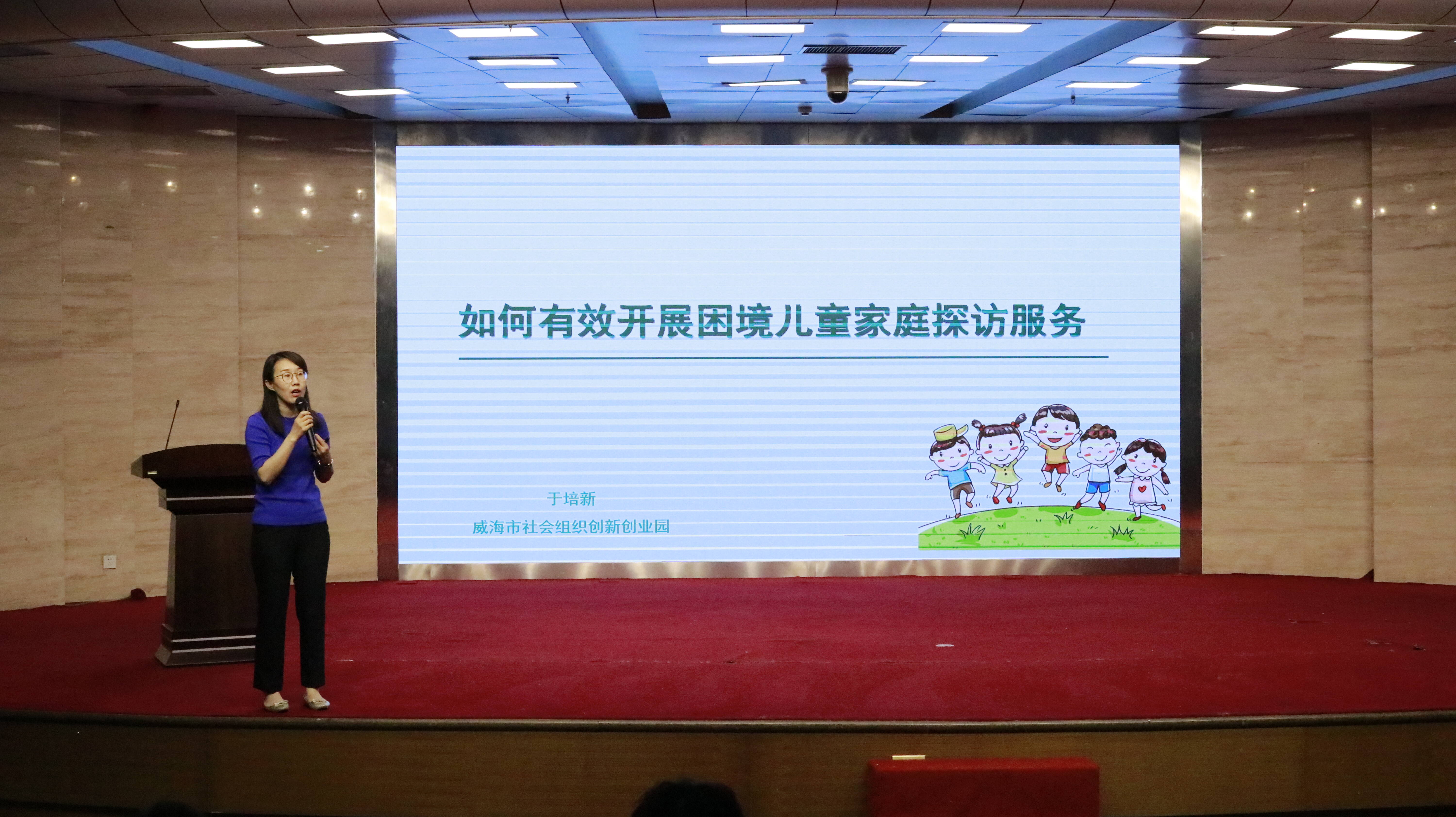 如何有效开展困境儿童家庭探访服务

于培新

威海市社会组织创新创业园